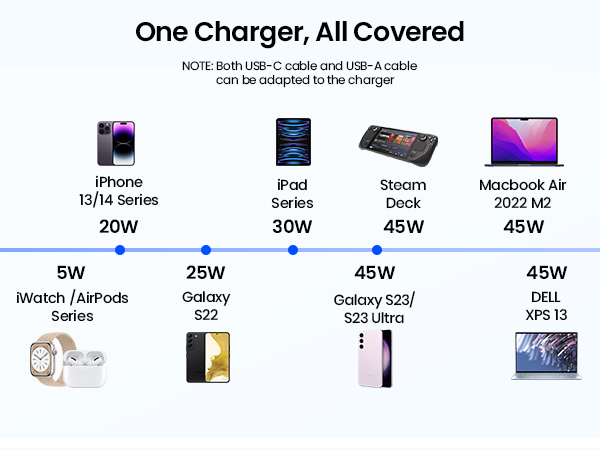 One Charger, All Covered

NOTE: Both USB-C cable and USB-A cable can be adapted to the charger

iPhone 13/14 Series
20W

iPad Series
30W

Steam Deck
45W

Macbook Air 2022 M2
45W

5W
iWatch /AirPods Series

25W
Galaxy S22

45W
Galaxy S23/ S23 Ultra

45W
DELL XPS 13